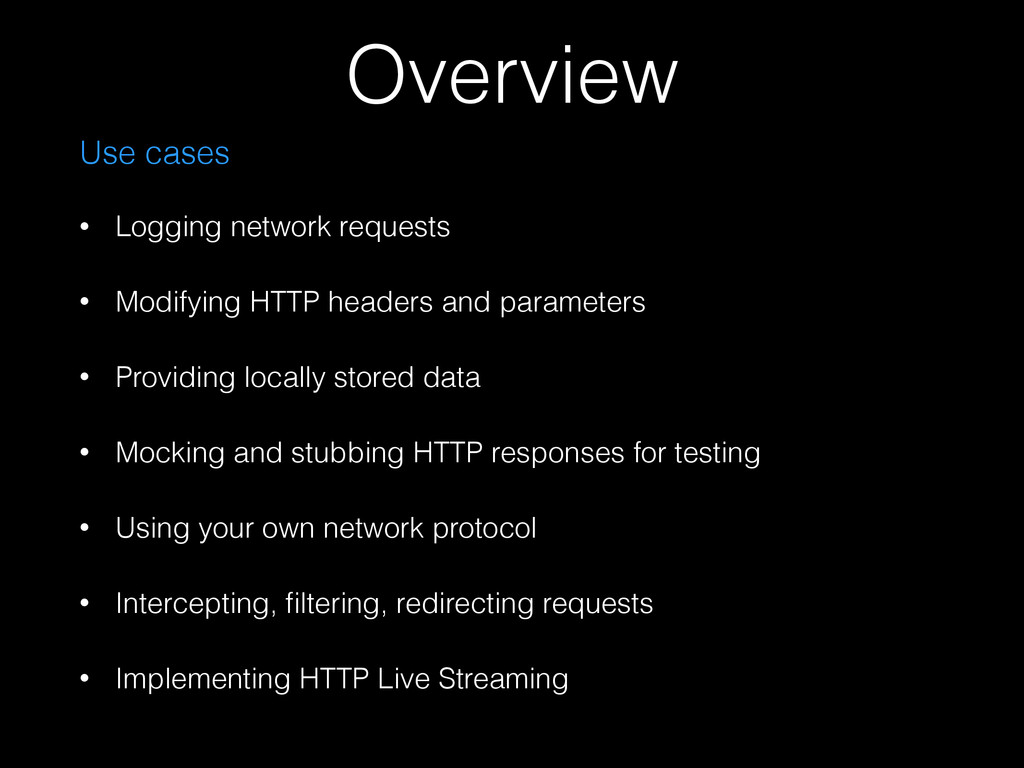 Overview

Use cases

• Logging network requests

• Modifying HTTP headers and parameters

• Providing locally stored data

• Mocking and stubbing HTTP responses for testing

• Using your own network protocol

• Intercepting, filtering, redirecting requests

• Implementing HTTP Live Streaming